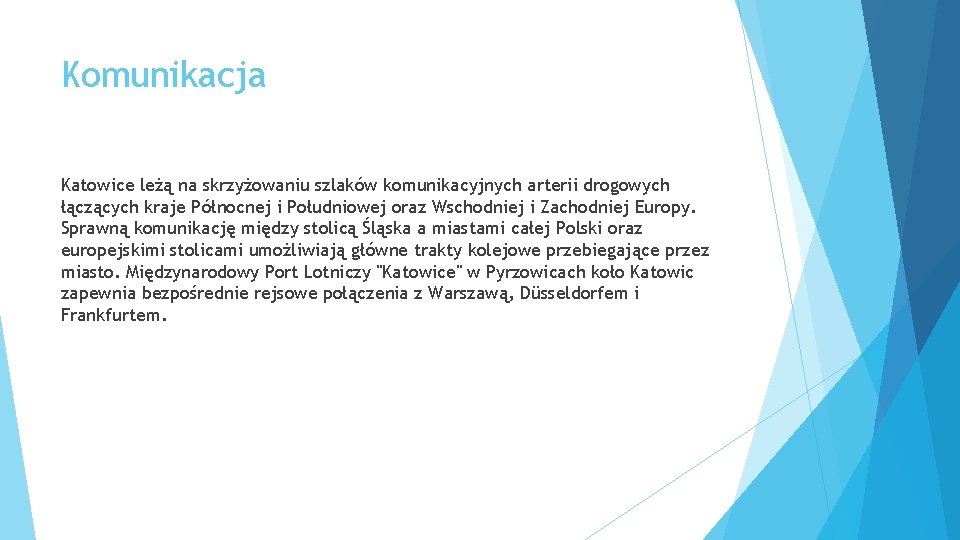 Komunikacja

Katowice leżą na skrzyżowaniu szlaków komunikacyjnych arterii drogowych łączących kraje Północnej i Południowej oraz Wschodniej i Zachodniej Europy. Sprawną komunikację między stolicą Śląska a miastami całej Polski oraz europejskimi stolicami umożliwiają główne trakty kolejowe przebiegające przez miasto. Międzynarodowy Port Lotniczy "Katowice" w Pyrzowicach koło Katowic zapewnia bezpośrednie rejsowe połączenia z Warszawą, Düsseldorfem i Frankfurtem.